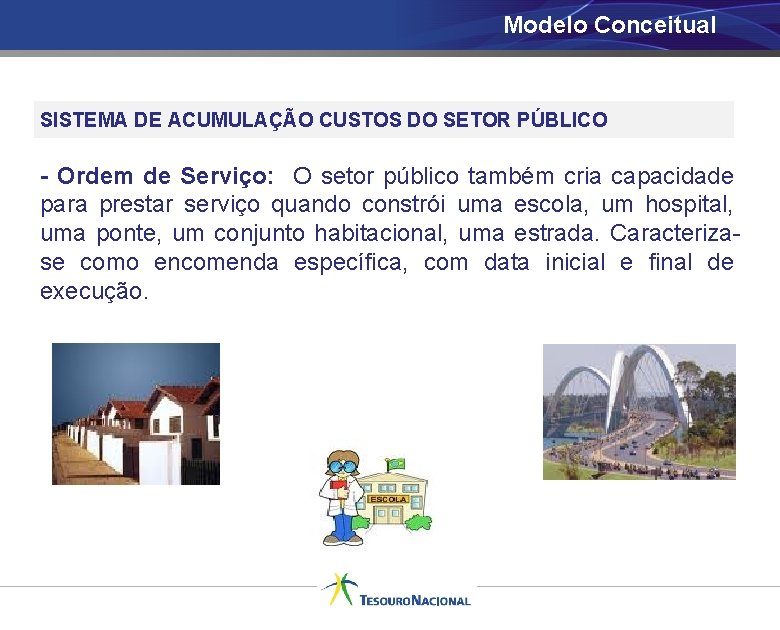 Modelo Conceitual

SISTEMA DE ACUMULAÇÃO CUSTOS DO SETOR PÚBLICO

- Ordem de Serviço: O setor público também cria capacidade para prestar serviço quando constrói uma escola, um hospital, uma ponte, um conjunto habitacional, uma estrada. Caracteriza-se como encomenda específica, com data inicial e final de execução.

ESCOLA

TESOURO NACIONAL